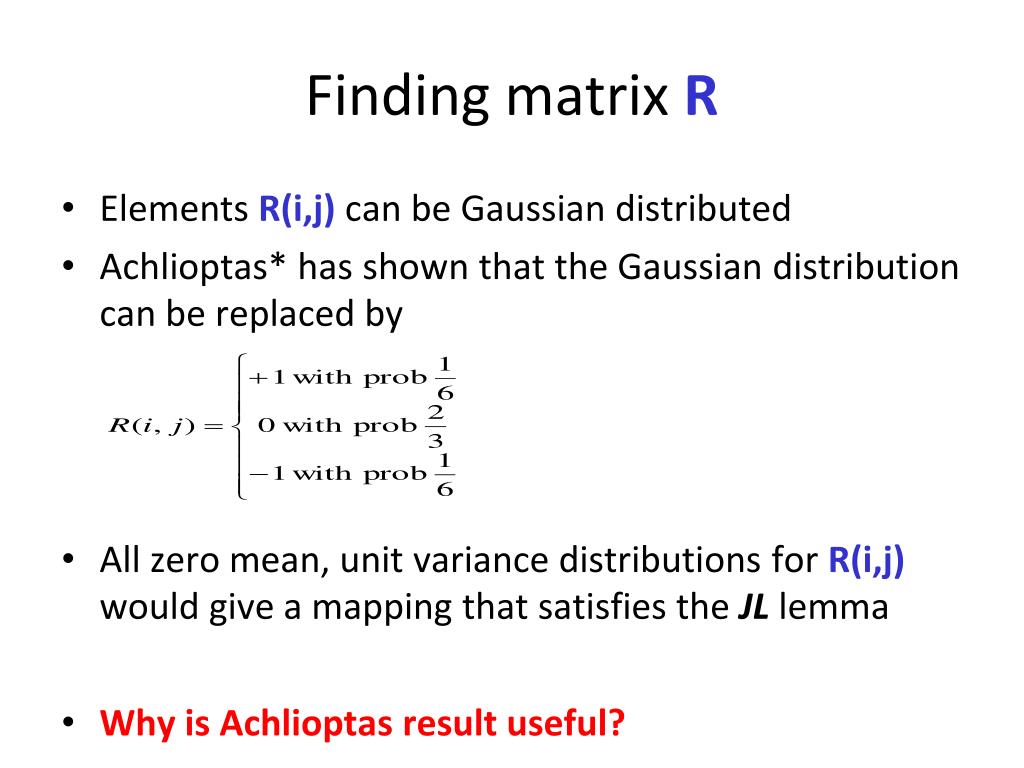 Finding matrix R

• Elements R(i,j) can be Gaussian distributed
• Achlioptas* has shown that the Gaussian distribution can be replaced by

$R(i,j) = \begin{cases} +1 \text{ with prob } \frac{1}{6} \\ 0 \text{ with prob } \frac{2}{3} \\ -1 \text{ with prob } \frac{1}{6} \end{cases}$

• All zero mean, unit variance distributions for R(i,j) would give a mapping that satisfies the JL lemma

• Why is Achlioptas result useful?